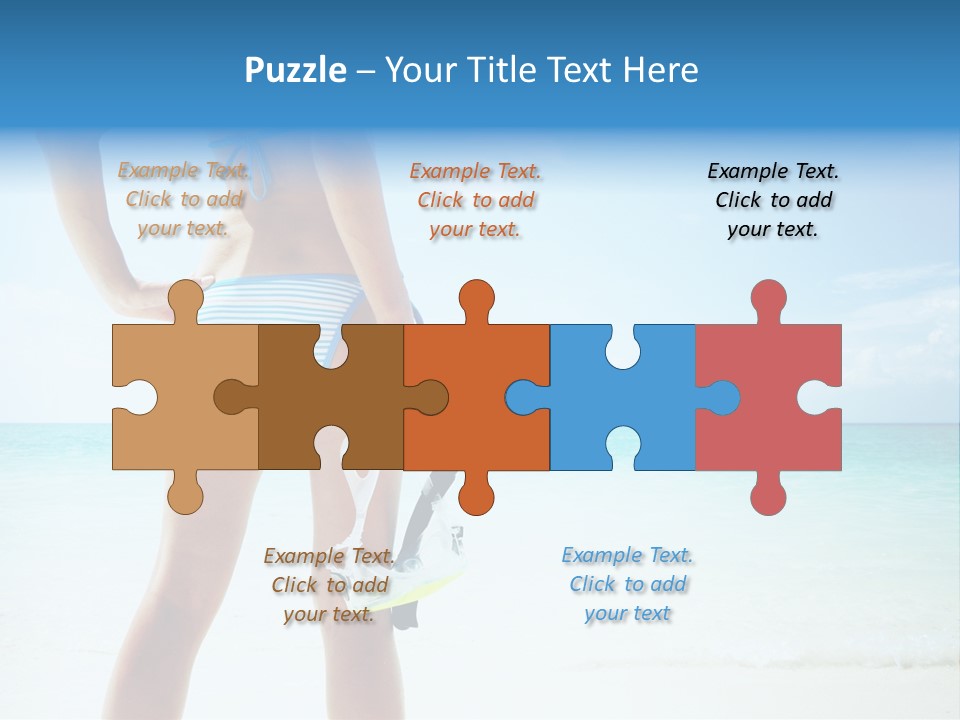 Puzzle – Your Title Text Here

Example Text. Click to add your text.

Example Text. Click to add your text.

Example Text. Click to add your text.

Example Text. Click to add your text.

Example Text. Click to add your text